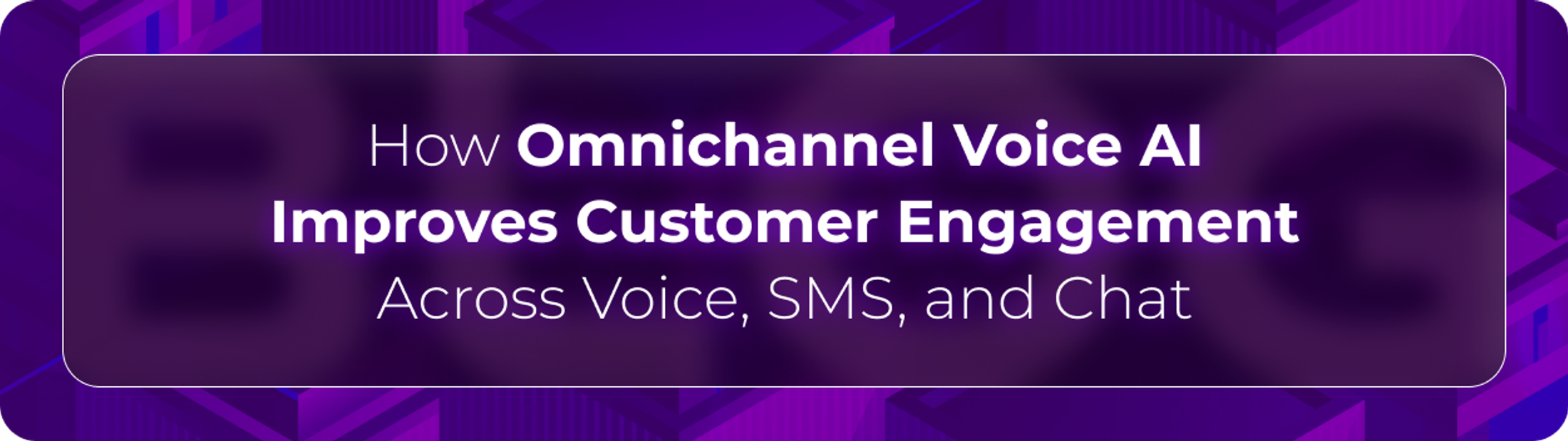 How Omnichannel Voice AI Improves Customer Engagement Across Voice, SMS, and Chat